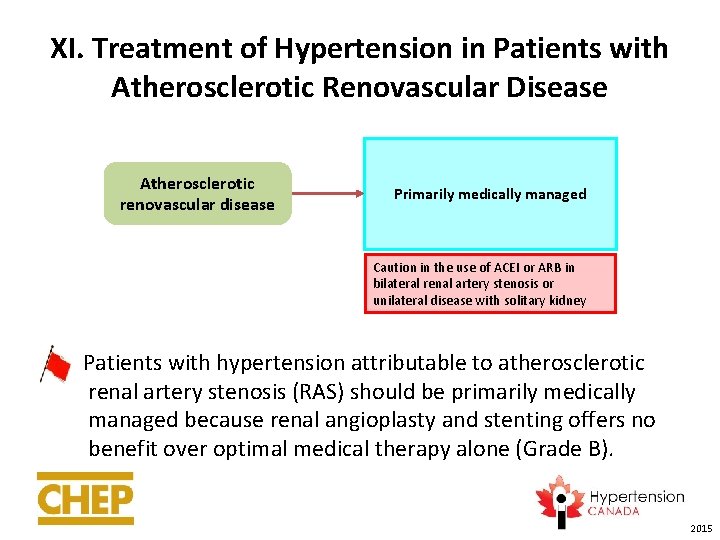 XI. Treatment of Hypertension in Patients with Atherosclerotic Renovascular Disease

Atherosclerotic renovascular disease

Primarily medically managed

Caution in the use of ACEI or ARB in bilateral renal artery stenosis or unilateral disease with solitary kidney

Patients with hypertension attributable to atherosclerotic renal artery stenosis (RAS) should be primarily medically managed because renal angioplasty and stenting offers no benefit over optimal medical therapy alone (Grade B).

CHEP

Hypertension CANADA

2015